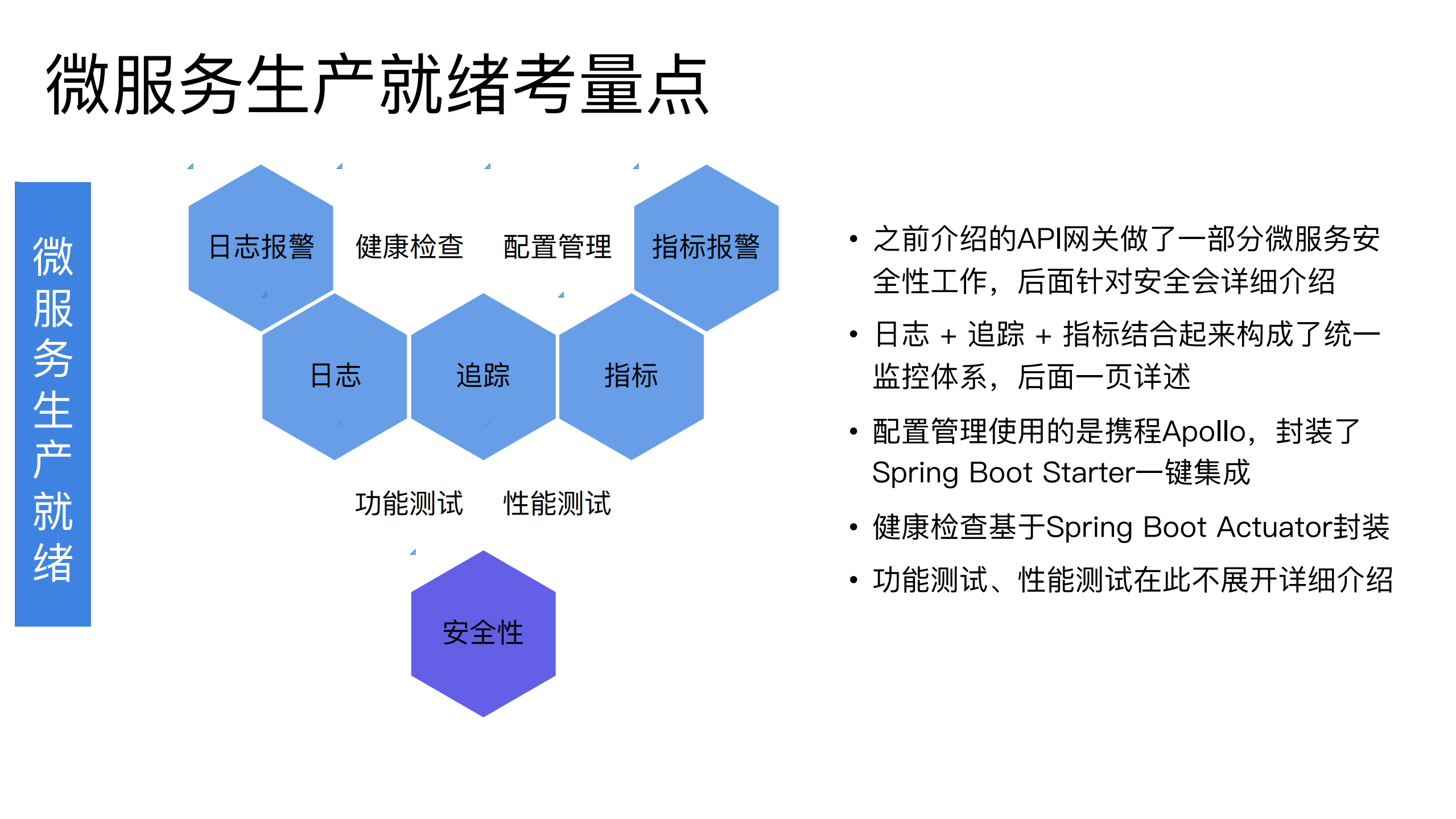 微服务生产就绪考量点

微服务生产就绪

日志报警

健康检查

配置管理

指标报警

日志

追踪

指标

功能测试

性能测试

安全性

• 之前介绍的API网关做了一部分微服务安全性工作，后面针对安全会详细介绍

• 日志 + 追踪 + 指标结合起来构成了统一监控体系，后面一页详述

• 配置管理使用的是携程Apollo，封装了Spring Boot Starter一键集成

• 健康检查基于Spring Boot Actuator封装

• 功能测试、性能测试在此不展开详细介绍